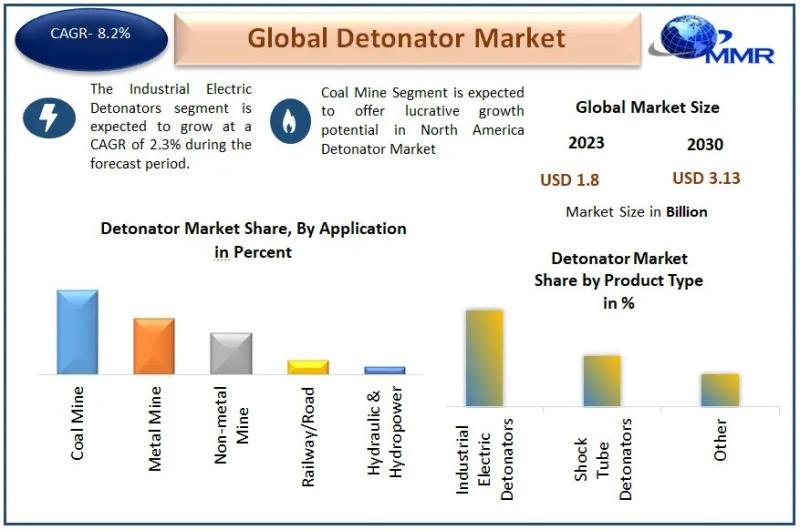 CAGR- 8.2%

Global Detonator Market

MMR

The Industrial Electric Detonators segment is expected to grow at a CAGR of 2.3% during the forecast period.

Coal Mine Segment is expected to offer lucrative growth potential in North America Detonator Market

Global Market Size

2023

2030

USD 1.8

USD 3.13

Market Size in Billion

Detonator Market Share, By Application in Percent

Coal Mine

Metal Mine

Non-metal Mine

Railway/Road

Hydraulic & Hydropower

Detonator Market Share by Product Type in %

Industrial Electric Detonators

Shock Tube Detonators

Other